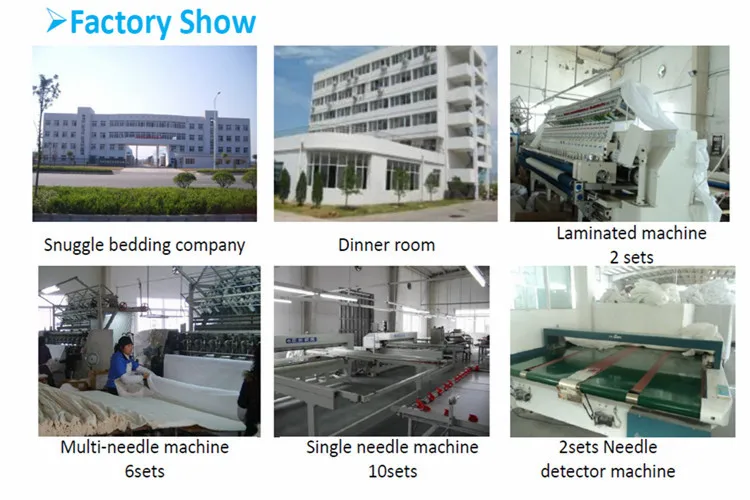 Factory Show

Snuggle bedding company

Dinner room

Laminated machine
2 sets

Multi-needle machine
6sets

Single needle machine
10sets

2sets Needle
detector machine